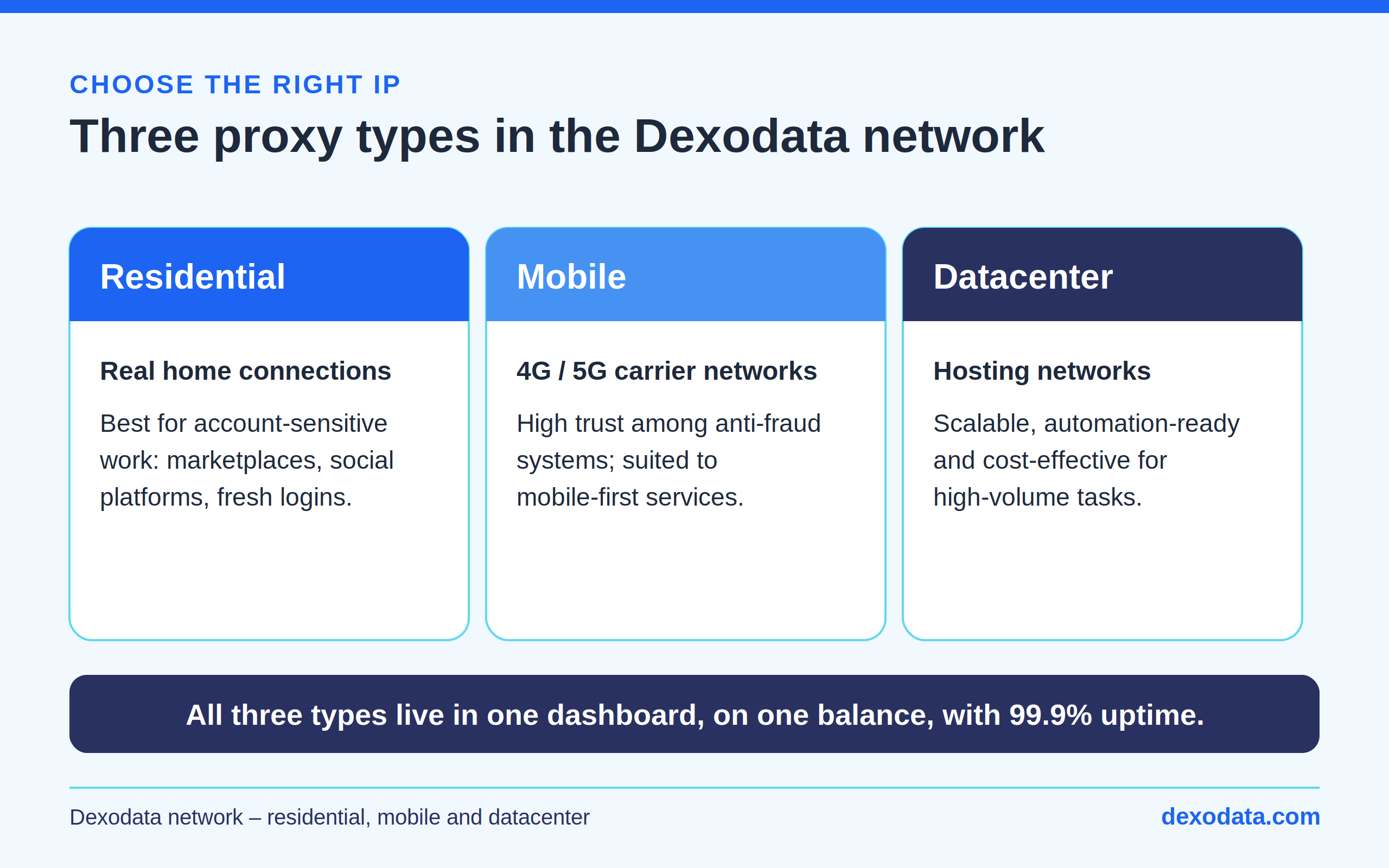 CHOOSE THE RIGHT IP

Three proxy types in the Dexodata network

Residential

Real home connections

Best for account-sensitive work: marketplaces, social platforms, fresh logins.

Mobile

4G / 5G carrier networks

High trust among anti-fraud systems; suited to mobile-first services.

Datacenter

Hosting networks

Scalable, automation-ready and cost-effective for high-volume tasks.

All three types live in one dashboard, on one balance, with 99.9% uptime.

Dexodata network – residential, mobile and datacenter

dexodata.com